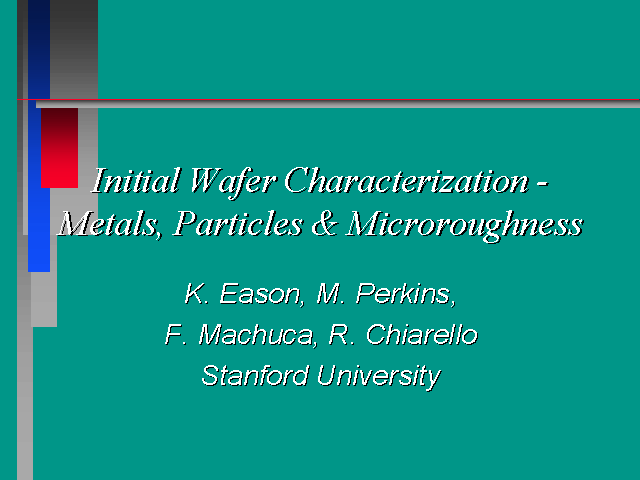 Initial Wafer Characterization - Metals, Particles & Microroughness

K. Eason, M. Perkins,
F. Machuca, R. Chiarello
Stanford University